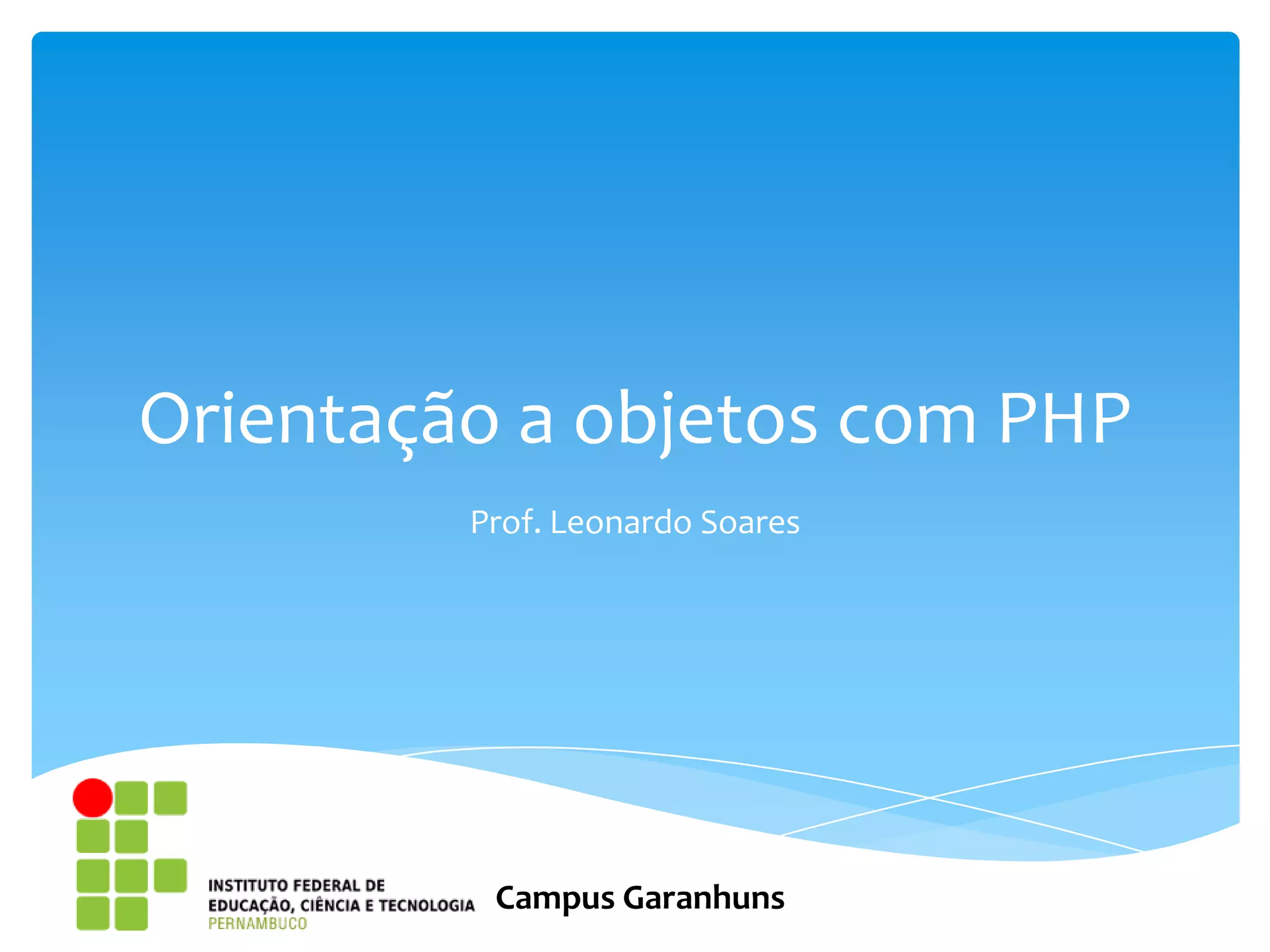 Orientação a objetos com PHP

Prof. Leonardo Soares

INSTITUTO FEDERAL DE
EDUCAÇÃO, CIÊNCIA E TECNOLOGIA
PERNAMBUCO

Campus Garanhuns